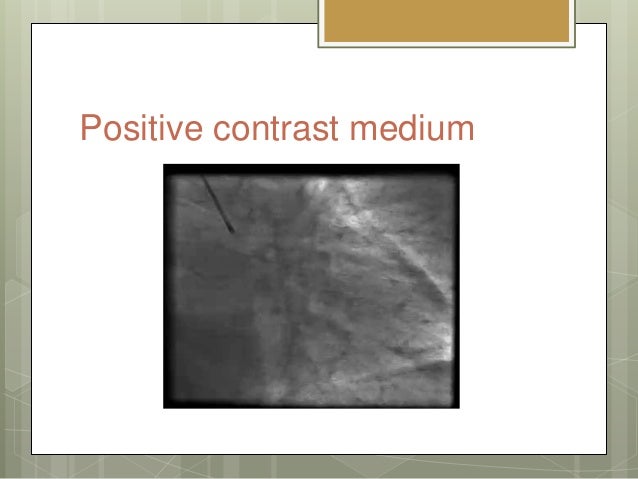 Positive contrast medium